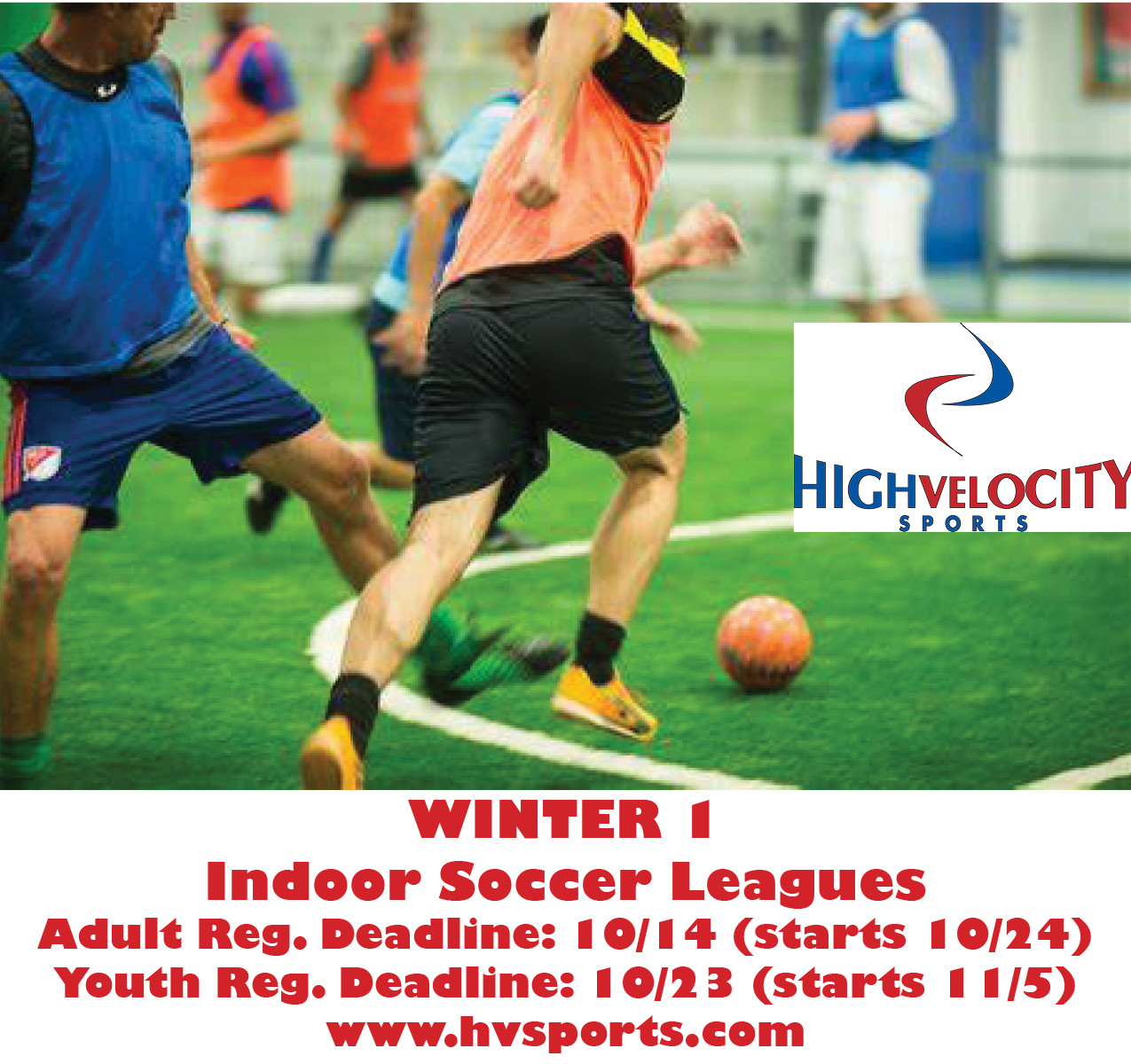 HIGHVELOCITY
SPORTS

WINTER 1
Indoor Soccer Leagues
Adult Reg. Deadline: 10/14 (starts 10/24)
Youth Reg. Deadline: 10/23 (starts 11/5)
www.hvsports.com